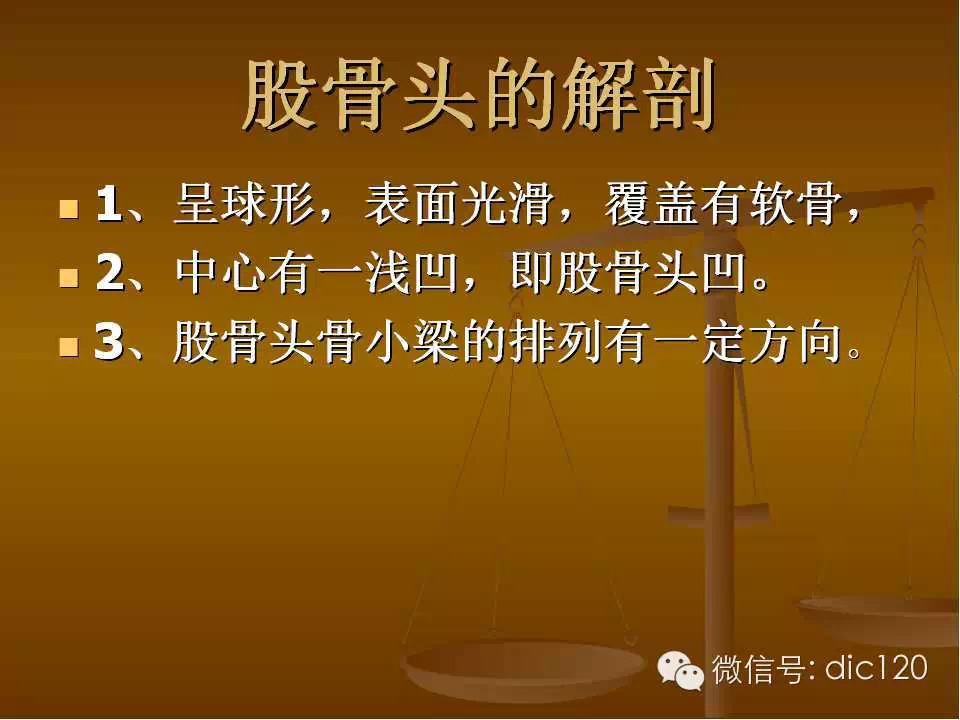 股骨头的解剖

1、呈球形，表面光滑，覆盖有软骨，

2、中心有一浅凹，即股骨头凹。

3、股骨头骨小梁的排列有一定方向。

微信号: dic120